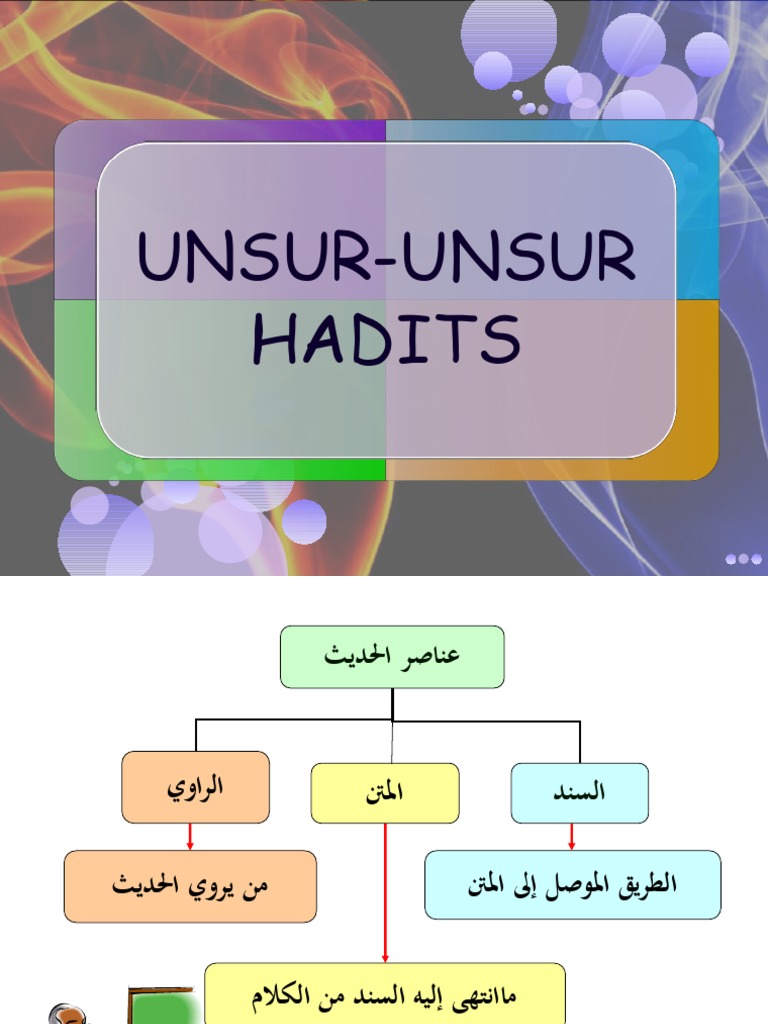 UNSUR-UNSUR HADITS

عناصر الحديث

السند

المتن

الراوي

الطريق الموصل إلى المتن

من يروي الحديث

ماانتهى إليه السند من الكلام